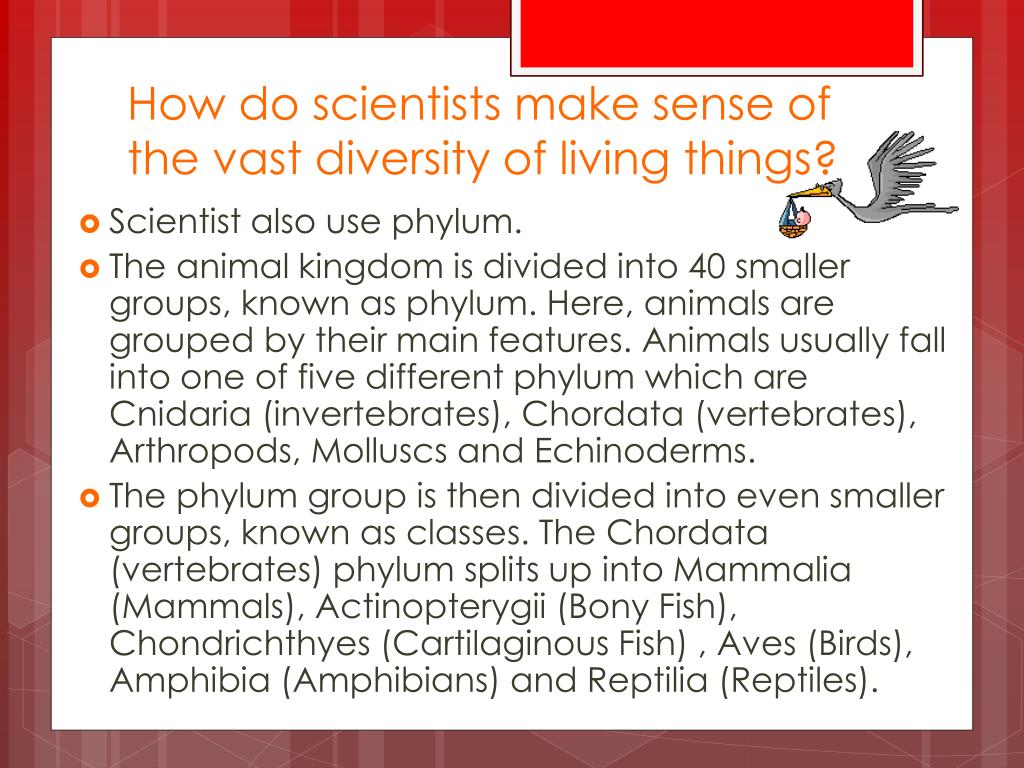 How do scientists make sense of the vast diversity of living things?

Scientist also use phylum.

The animal kingdom is divided into 40 smaller groups, known as phylum. Here, animals are grouped by their main features. Animals usually fall into one of five different phylum which are Cnidaria (invertebrates), Chordata (vertebrates), Arthropods, Molluscs and Echinoderms.

The phylum group is then divided into even smaller groups, known as classes. The Chordata (vertebrates) phylum splits up into Mammalia (Mammals), Actinopterygii (Bony Fish), Chondrichthyes (Cartilaginous Fish) , Aves (Birds), Amphibia (Amphibians) and Reptilia (Reptiles).